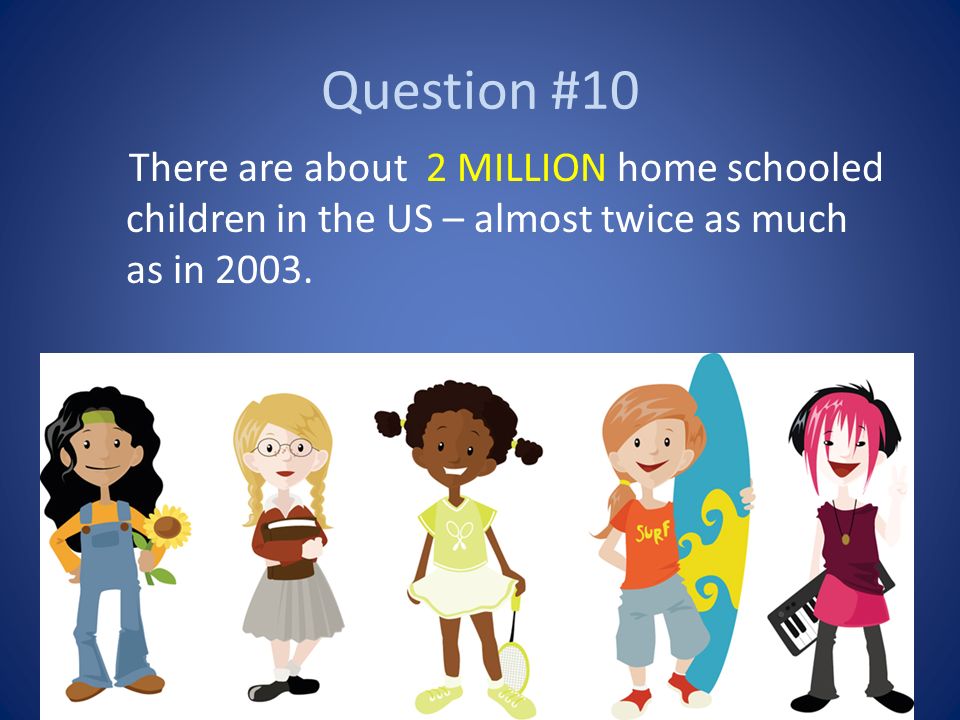 Question #10

There are about 2 MILLION home schooled children in the US – almost twice as much as in 2003.

SURF